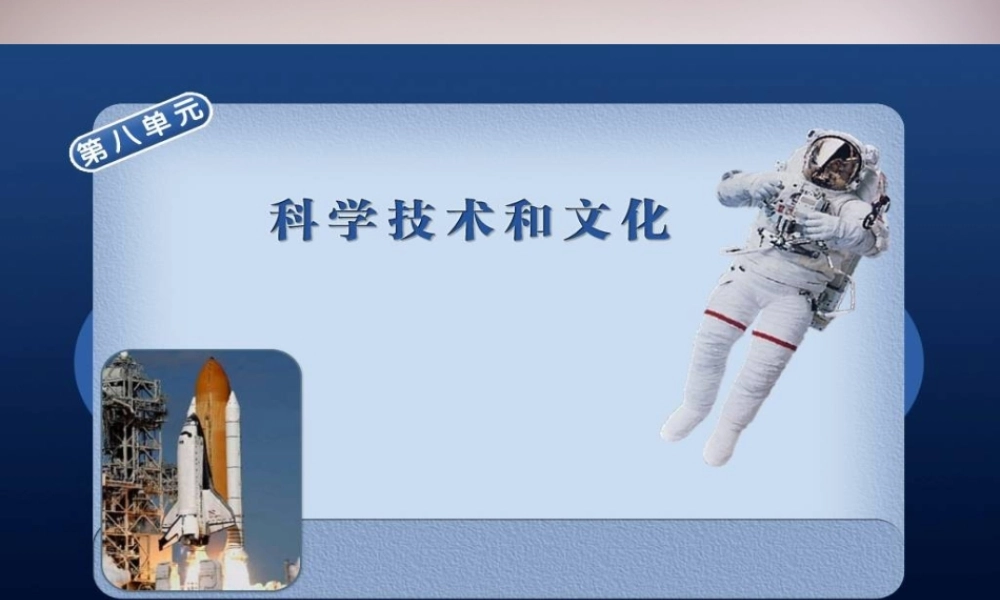 第八单元

科学技术和文化